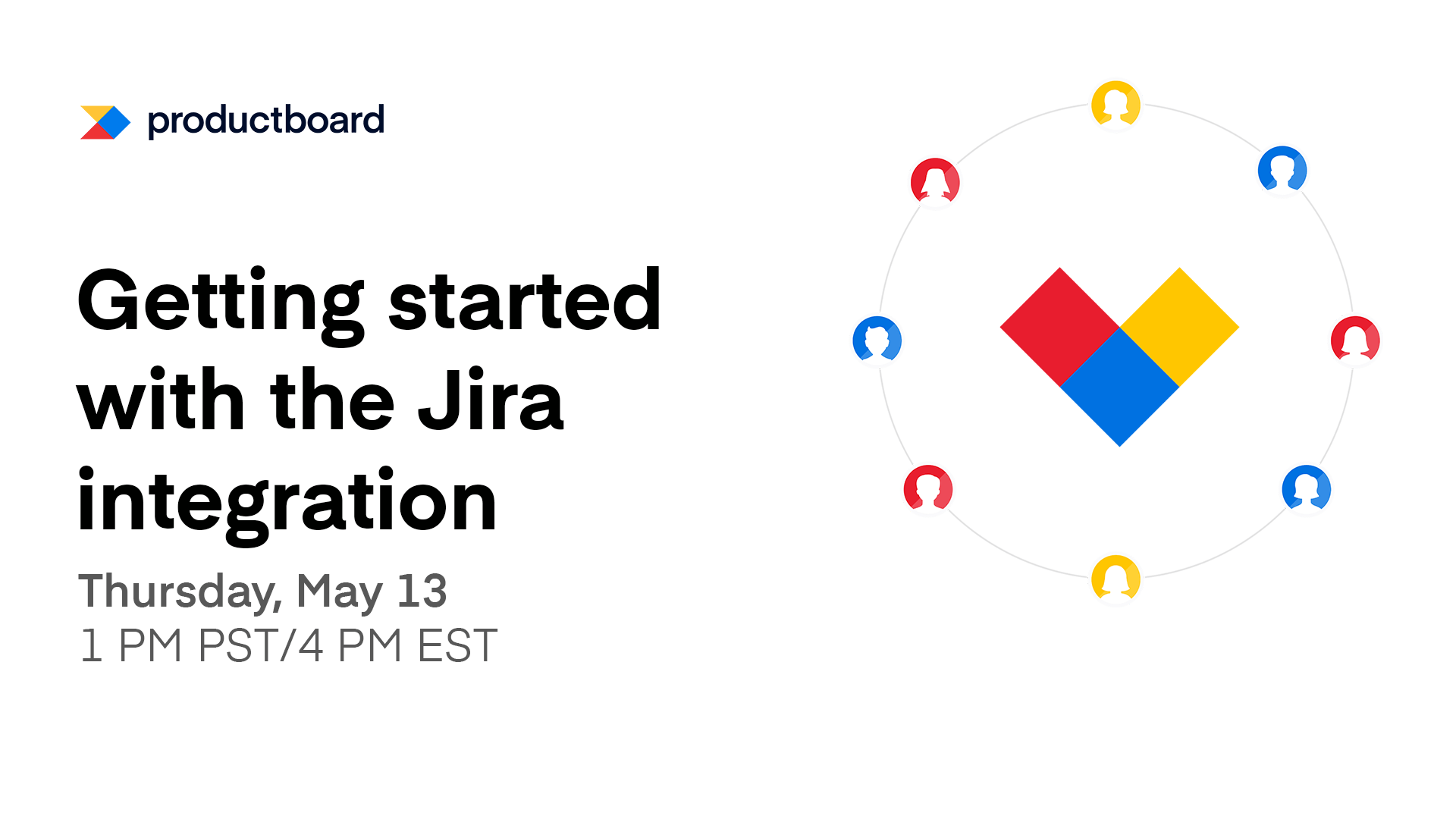 productboard

Getting started with the Jira integration

Thursday, May 13
1 PM PST/4 PM EST